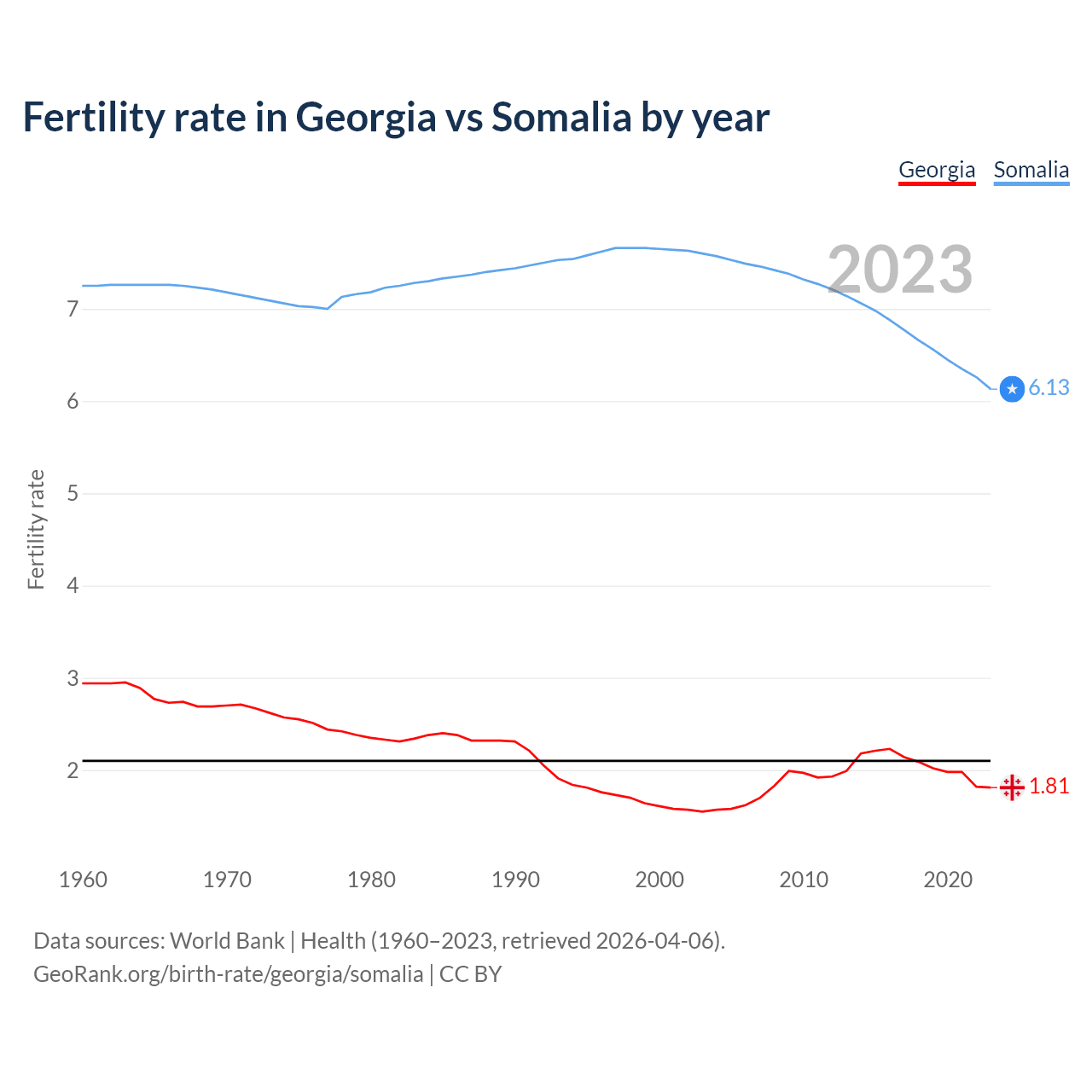 Fertility rate in Georgia vs Somalia by year

Georgia Somalia

2023

Fertility rate

7
6
5
4
3
2

6.13
1.81

1960 1970 1980 1990 2000 2010 2020

Data sources: World Bank | Health (1960–2023, retrieved 2026-04-06).
GeoRank.org/birth-rate/georgia/somalia | CC BY